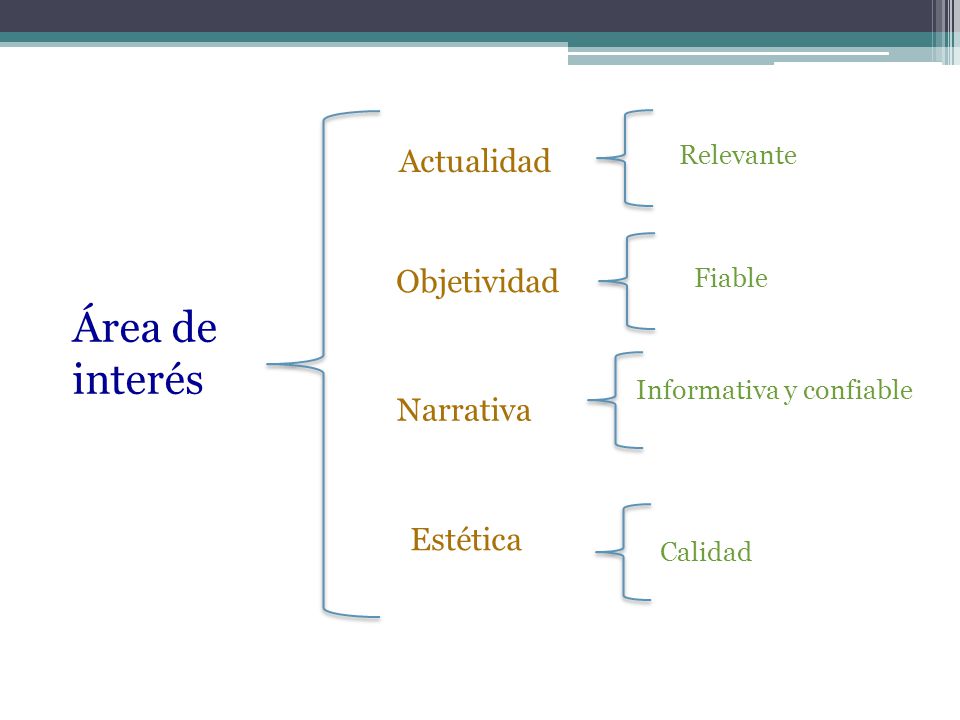 Área de interés

Actualidad

Relevante

Objetividad

Fiable

Narrativa

Informativa y confiable

Estética

Calidad